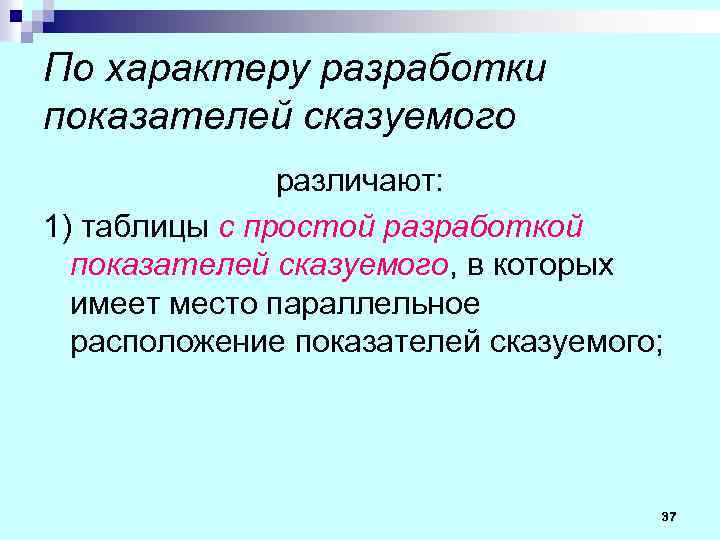 По характеру разработки показателей сказуемого

различают:

1) таблицы с простой разработкой показателей сказуемого, в которых имеет место параллельное расположение показателей сказуемого;

37